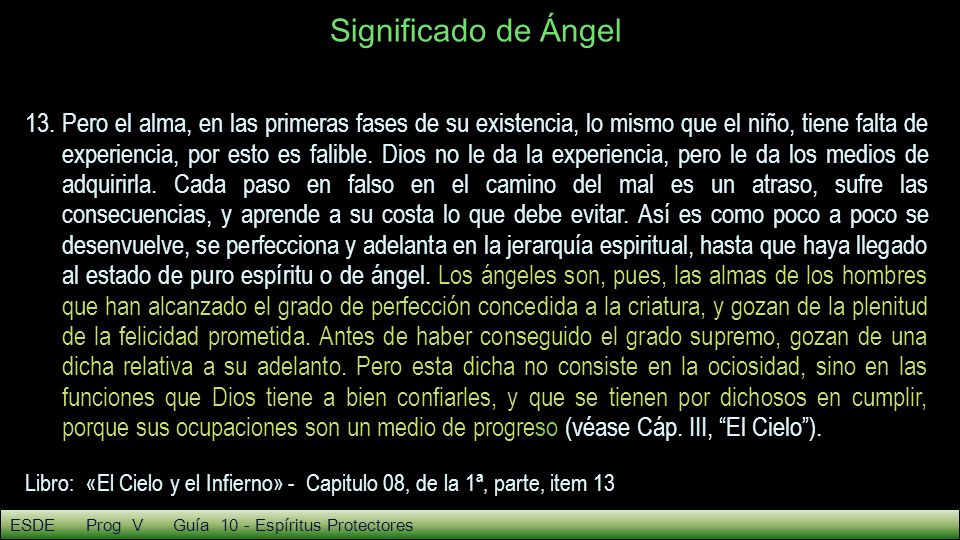 Significado de Ángel

13. Pero el alma, en las primeras fases de su existencia, lo mismo que el niño, tiene falta de experiencia, por esto es falible. Dios no le da la experiencia, pero le da los medios de adquirirla. Cada paso en falso en el camino del mal es un atraso, sufre las consecuencias, y aprende a su costa lo que debe evitar. Así es como poco a poco se desenvuelve, se perfecciona y adelanta en la jerarquía espiritual, hasta que haya llegado al estado de puro espíritu o de ángel. Los ángeles son, pues, las almas de los hombres que han alcanzado el grado de perfección concedida a la criatura, y gozan de la plenitud de la felicidad prometida. Antes de haber conseguido el grado supremo, gozan de una dicha relativa a su adelanto. Pero esta dicha no consiste en la ociosidad, sino en las funciones que Dios tiene a bien confiarles, y que se tienen por dichosos en cumplir, porque sus ocupaciones son un medio de progreso (véase Cáp. III, “El Cielo”).

Libro: «El Cielo y el Infierno» - Capitulo 08, de la 1ª, parte, item 13

ESDE Prog V Guía 10 - Espíritus Protectores